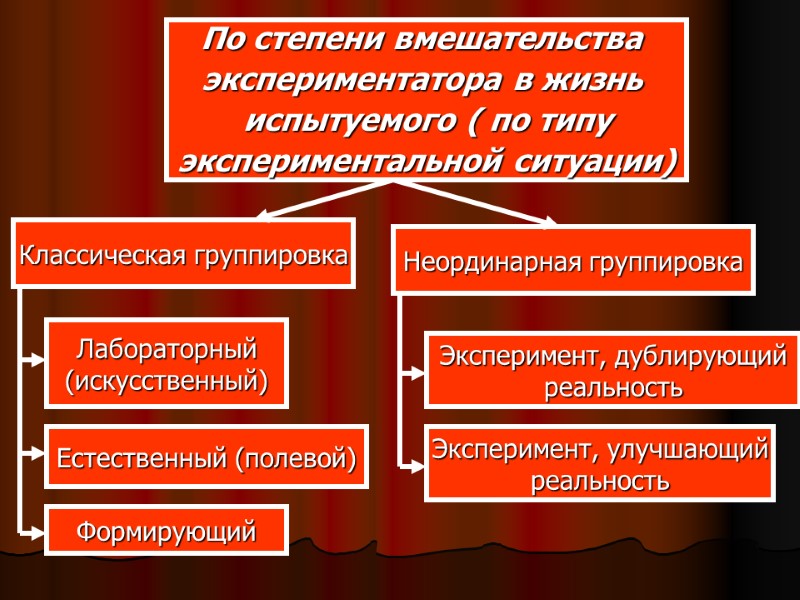 По степени вмешательства экспериментатора в жизнь испытуемого ( по типу экспериментальной ситуации)

Классическая группировка

Лабораторный (искусственный)

Естественный (полевой)

Формирующий

Неординарная группировка

Эксперимент, дублирующий реальность

Эксперимент, улучшающий реальность